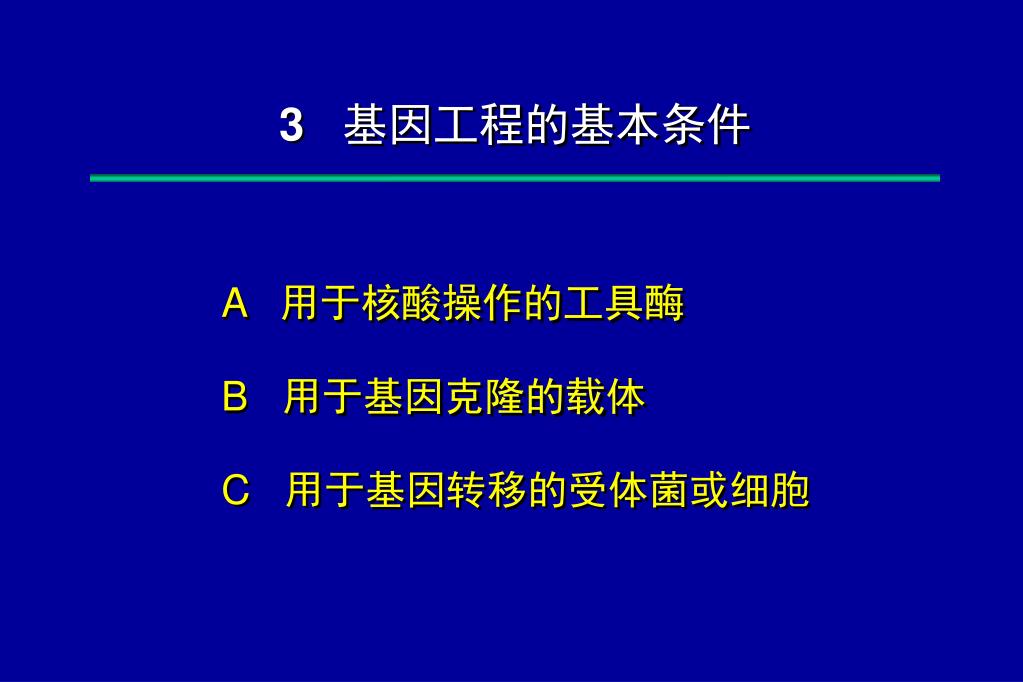 3 基因工程的基本条件

A 用于核酸操作的工具酶

B 用于基因克隆的载体

C 用于基因转移的受体菌或细胞